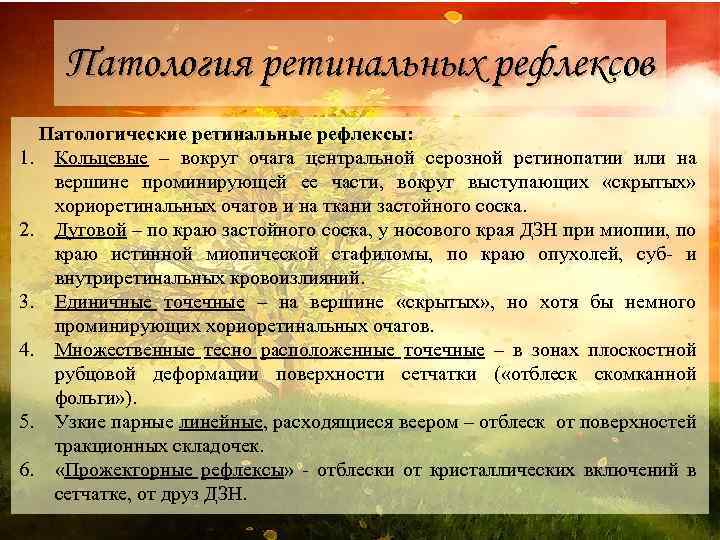 Патология ретинальных рефлексов

Патологические ретинальные рефлексы:

1. Кольцевые – вокруг очага центральной серозной ретинопатии или на вершине проминирующей ее части, вокруг выступающих «скрытых» хориоретинальных очагов и на ткани застойного соска.
2. Дуговой – по краю застойного соска, у носового края ДЗН при миопии, по краю истинной миопической стафиломы, по краю опухолей, суб- и внутриретинальных кровоизлияний.
3. Единичные точечные – на вершине «скрытых», но хотя бы немного проминирующих хориоретинальных очагов.
4. Множественные тесно расположенные точечные – в зонах плоскостной рубцовой деформации поверхности сетчатки («отблеск скомканной фольги»).
5. Узкие парные линейные, расходящиеся веером – отблеск от поверхностей тракционных складочек.
6. «Прожекторные рефлексы» - отблески от кристаллических включений в сетчатке, от друз ДЗН.